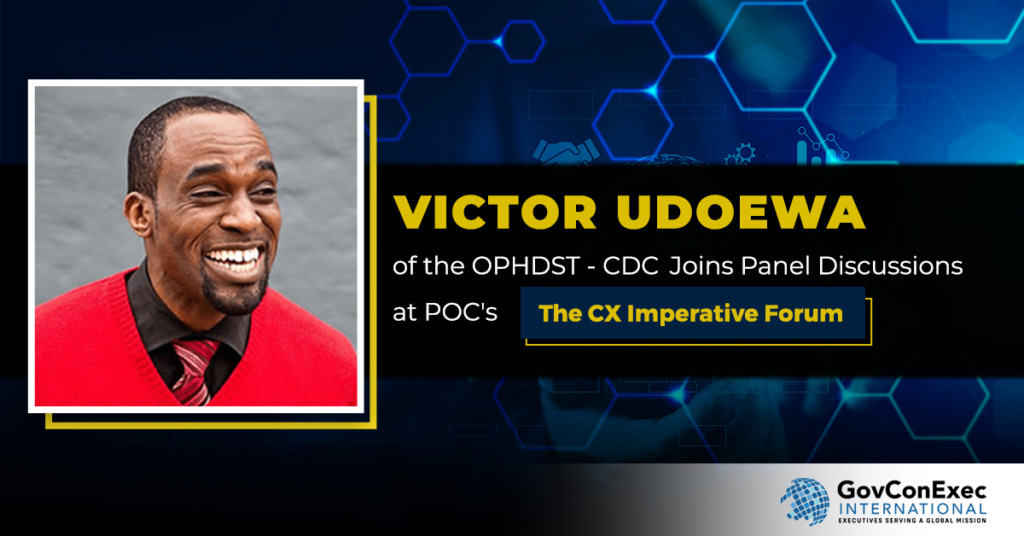 VICTOR UDOEWA

of the OPHDST - CDC Joins Panel Discussions at POC's

The CX Imperative Forum

GovConExec INTERNATIONAL
EXECUTIVES SERVING A GLOBAL MISSION